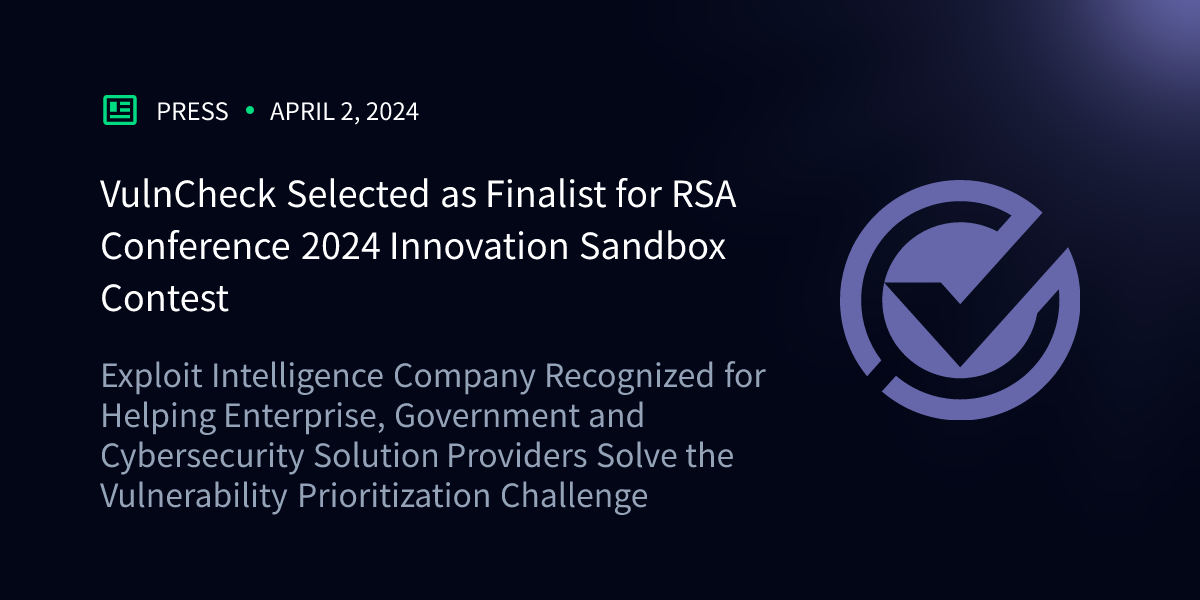 PRESS • APRIL 2, 2024

VulnCheck Selected as Finalist for RSA Conference 2024 Innovation Sandbox Contest

Exploit Intelligence Company Recognized for Helping Enterprise, Government and Cybersecurity Solution Providers Solve the Vulnerability Prioritization Challenge